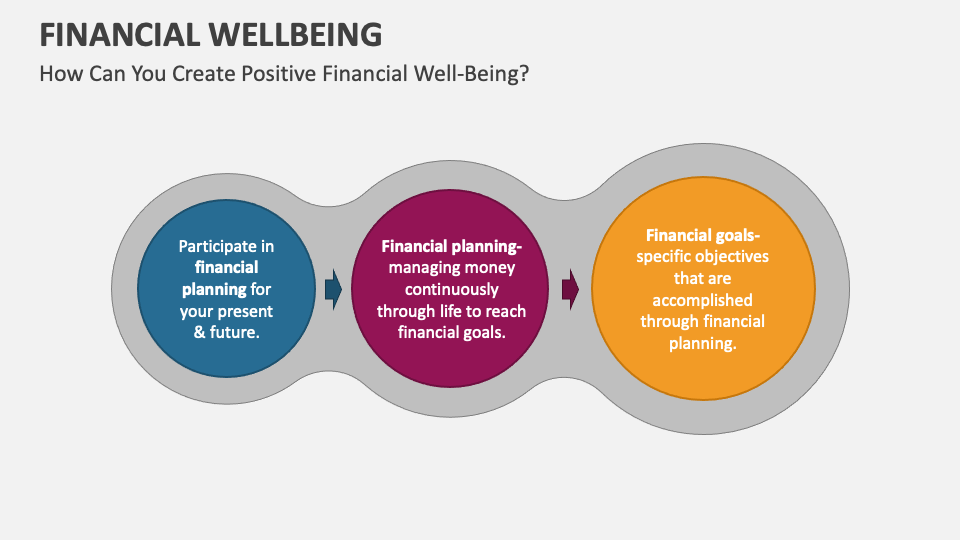 FINANCIAL WELLBEING
How Can You Create Positive Financial Well-Being?

Participate in financial planning for your present & future.

Financial planning- managing money continuously through life to reach financial goals.

Financial goals- specific objectives that are accomplished through financial planning.